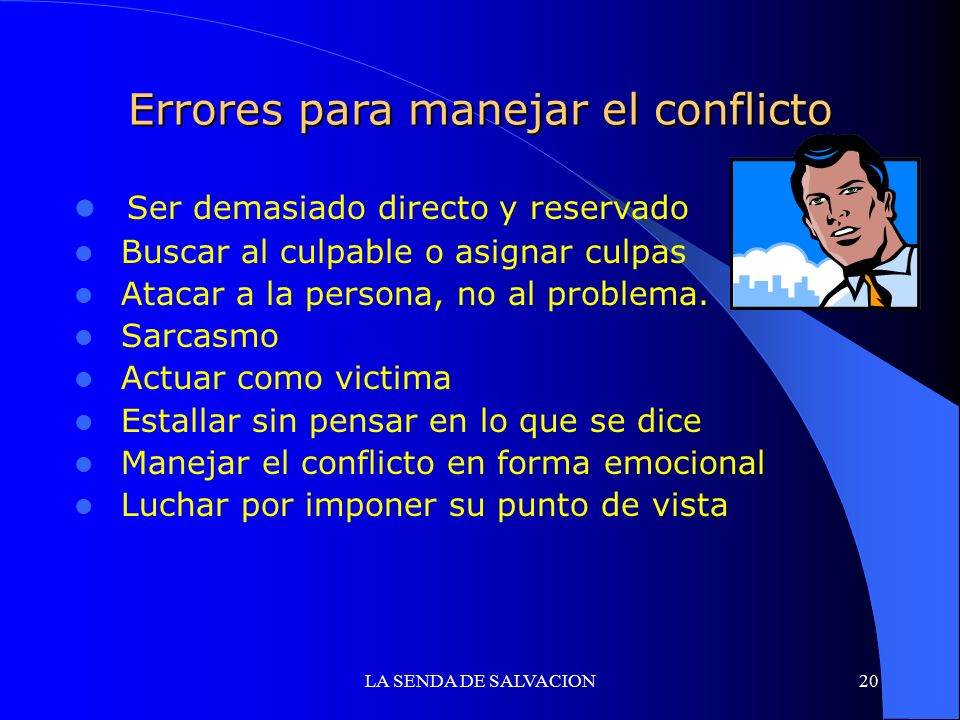 Errores para manejar el conflicto

- Ser demasiado directo y reservado
- Buscar al culpable o asignar culpas
- Atacar a la persona, no al problema.
- Sarcasmo
- Actuar como victima
- Estallar sin pensar en lo que se dice
- Manejar el conflicto en forma emocional
- Luchar por imponer su punto de vista

LA SENDA DE SALVACION

20